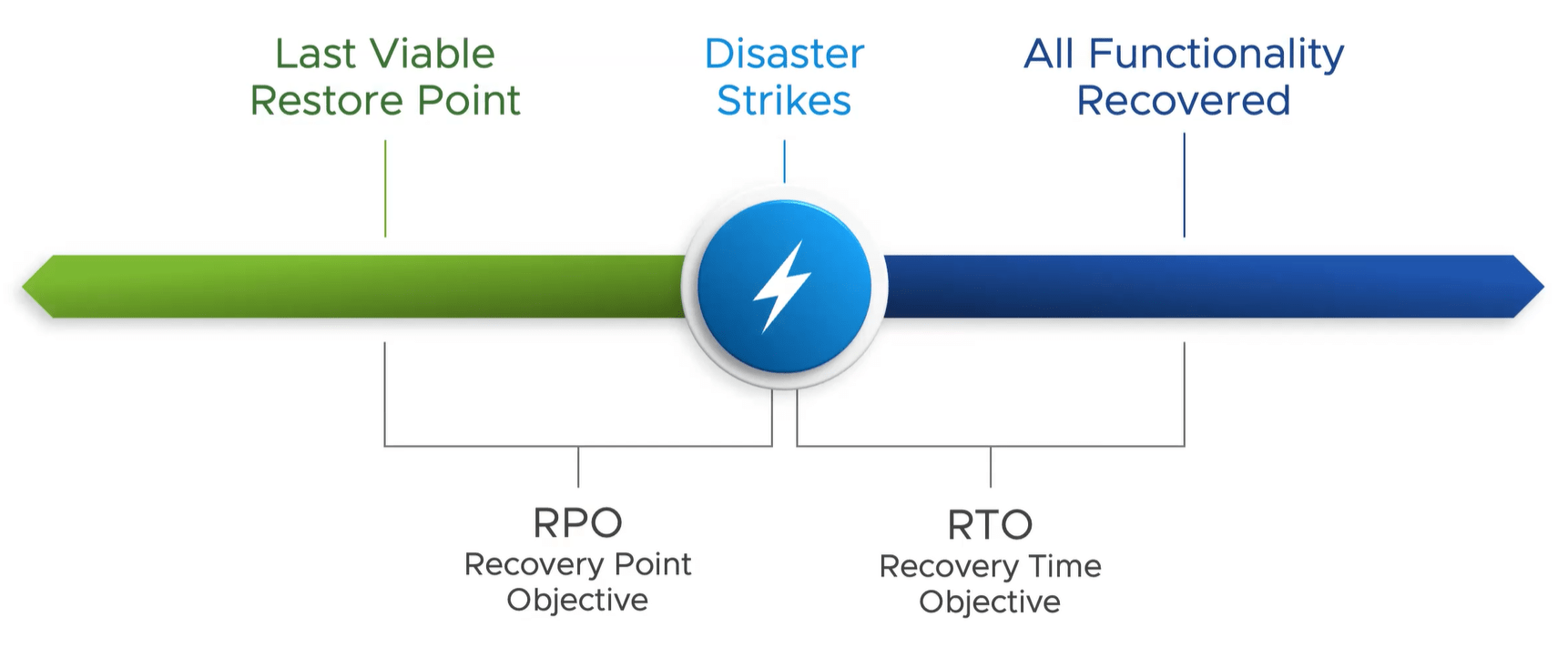 Last Viable Restore Point

Disaster Strikes

All Functionality Recovered

RPO
Recovery Point Objective

RTO
Recovery Time Objective